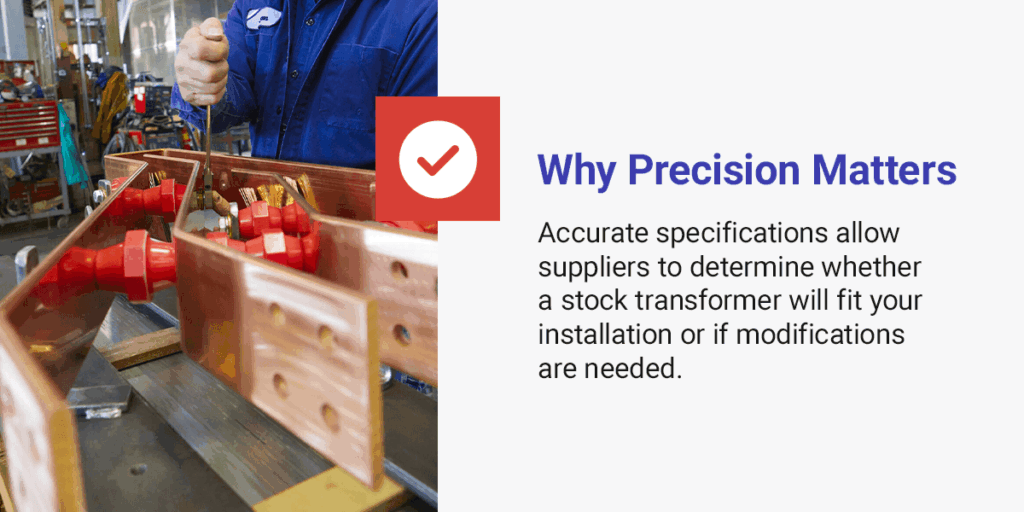 Why Precision Matters

Accurate specifications allow suppliers to determine whether a stock transformer will fit your installation or if modifications are needed.